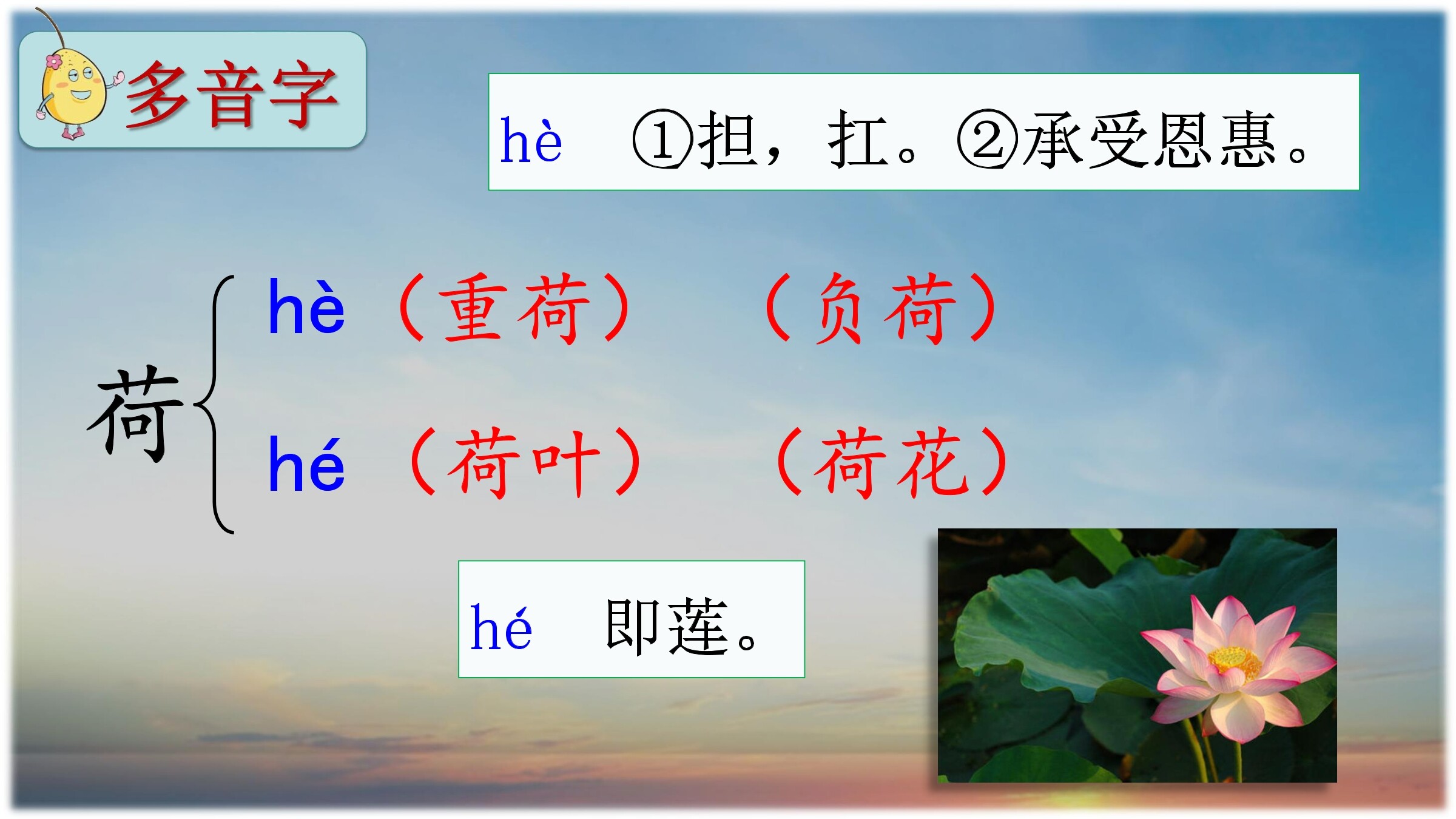 多音字

hè ①担，扛。②承受恩惠。

荷
hè（重荷） （负荷）
hé（荷叶） （荷花）

hé 即莲。